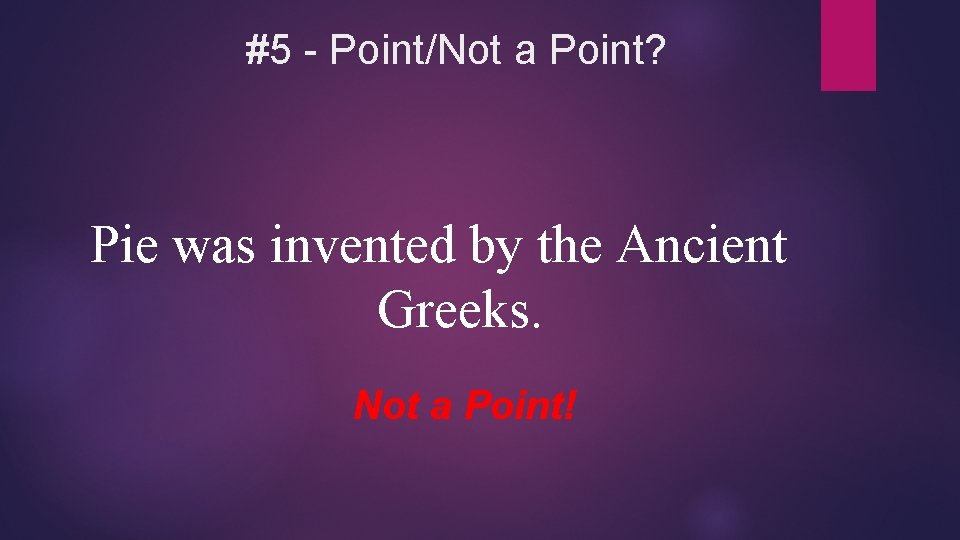 #5 - Point/Not a Point?

Pie was invented by the Ancient Greeks.

Not a Point!